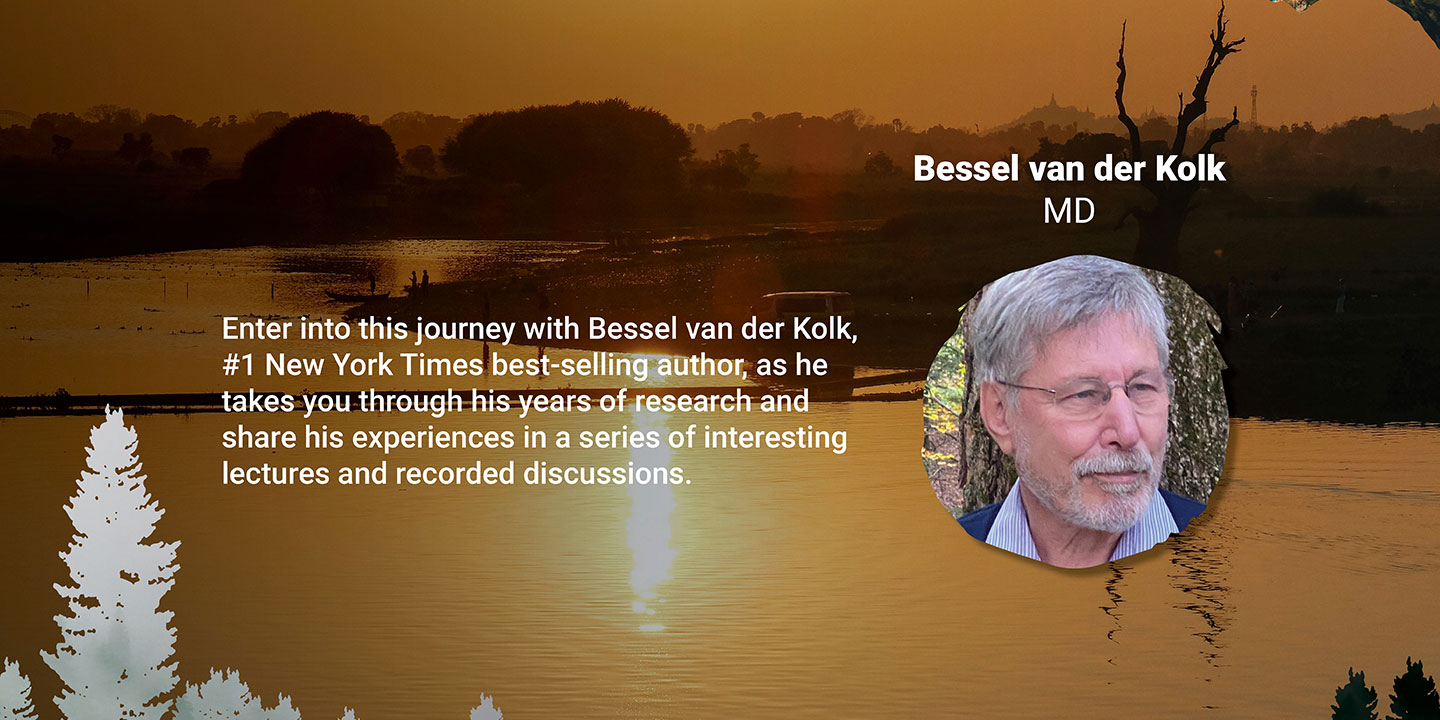 Bessel van der Kolk
MD

Enter into this journey with Bessel van der Kolk, #1 New York Times best-selling author, as he takes you through his years of research and share his experiences in a series of interesting lectures and recorded discussions.